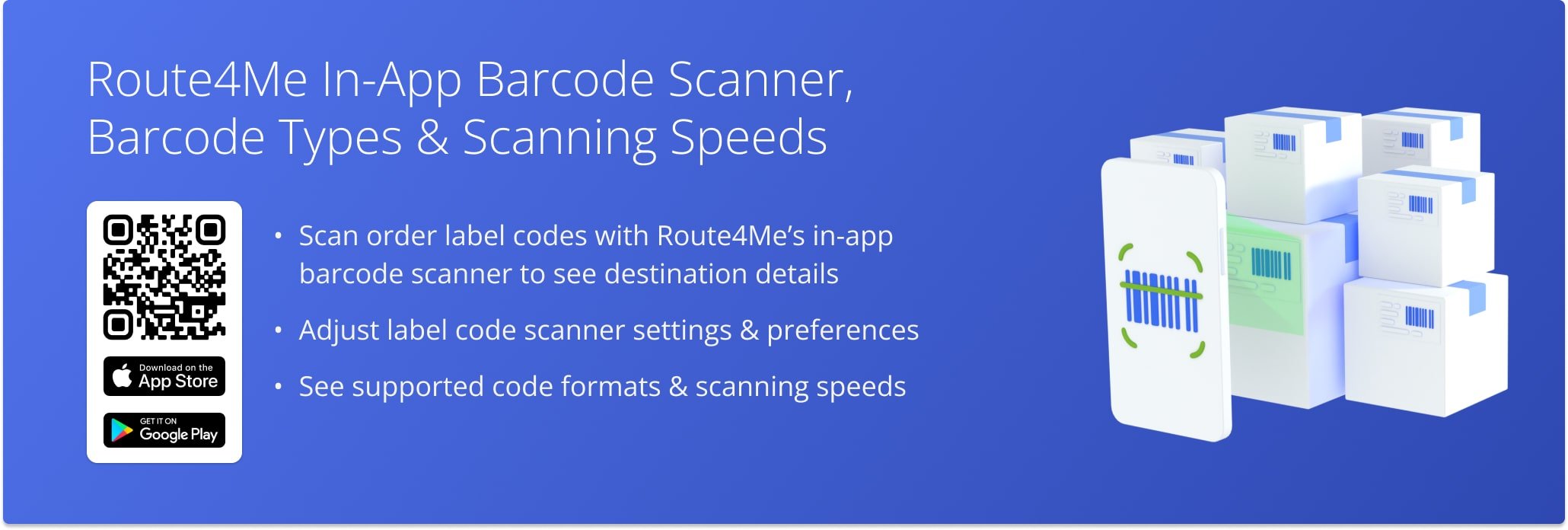 Route4Me In-App Barcode Scanner, Barcode Types & Scanning Speeds

Download on the App Store

GET IT ON Google Play

• Scan order label codes with Route4Me's in-app barcode scanner to see destination details

• Adjust label code scanner settings & preferences

• See supported code formats & scanning speeds